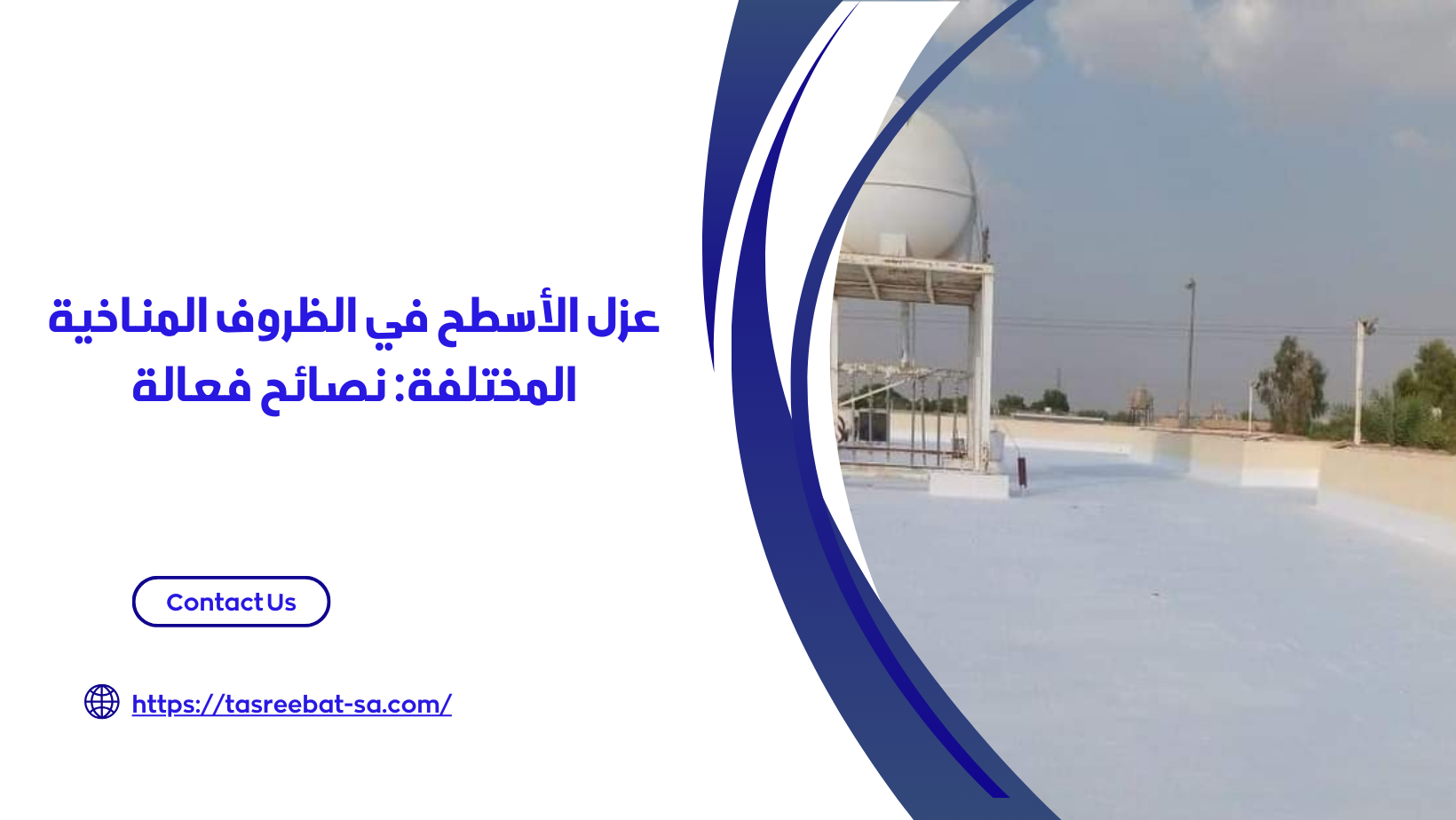 عزل الأسطح في الظروف المناخية المختلفة: نصائح فعالة

Contact Us

https://tasreebat-sa.com/